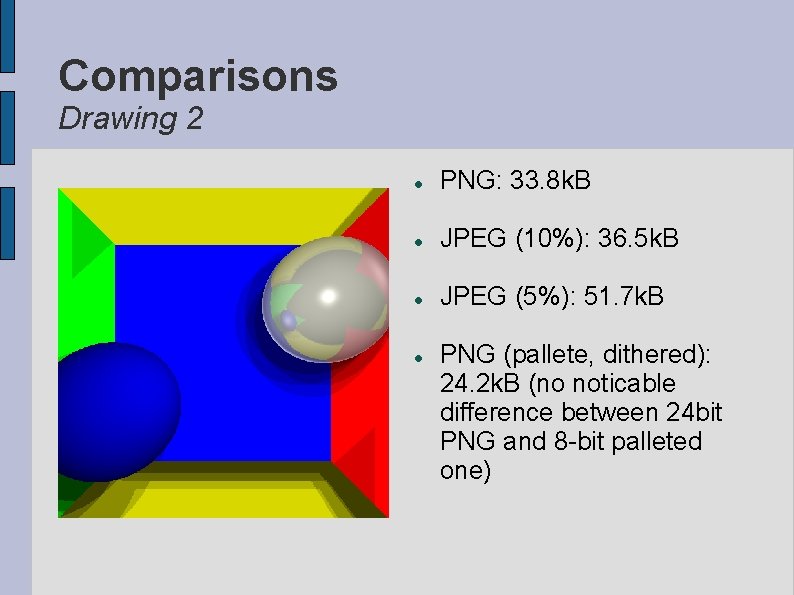 Comparisons
Drawing 2

- PNG: 33.8kB
- JPEG (10%): 36.5kB
- JPEG (5%): 51.7kB
- PNG (pallete, dithered): 24.2kB (no noticable difference between 24bit PNG and 8-bit palleted one)